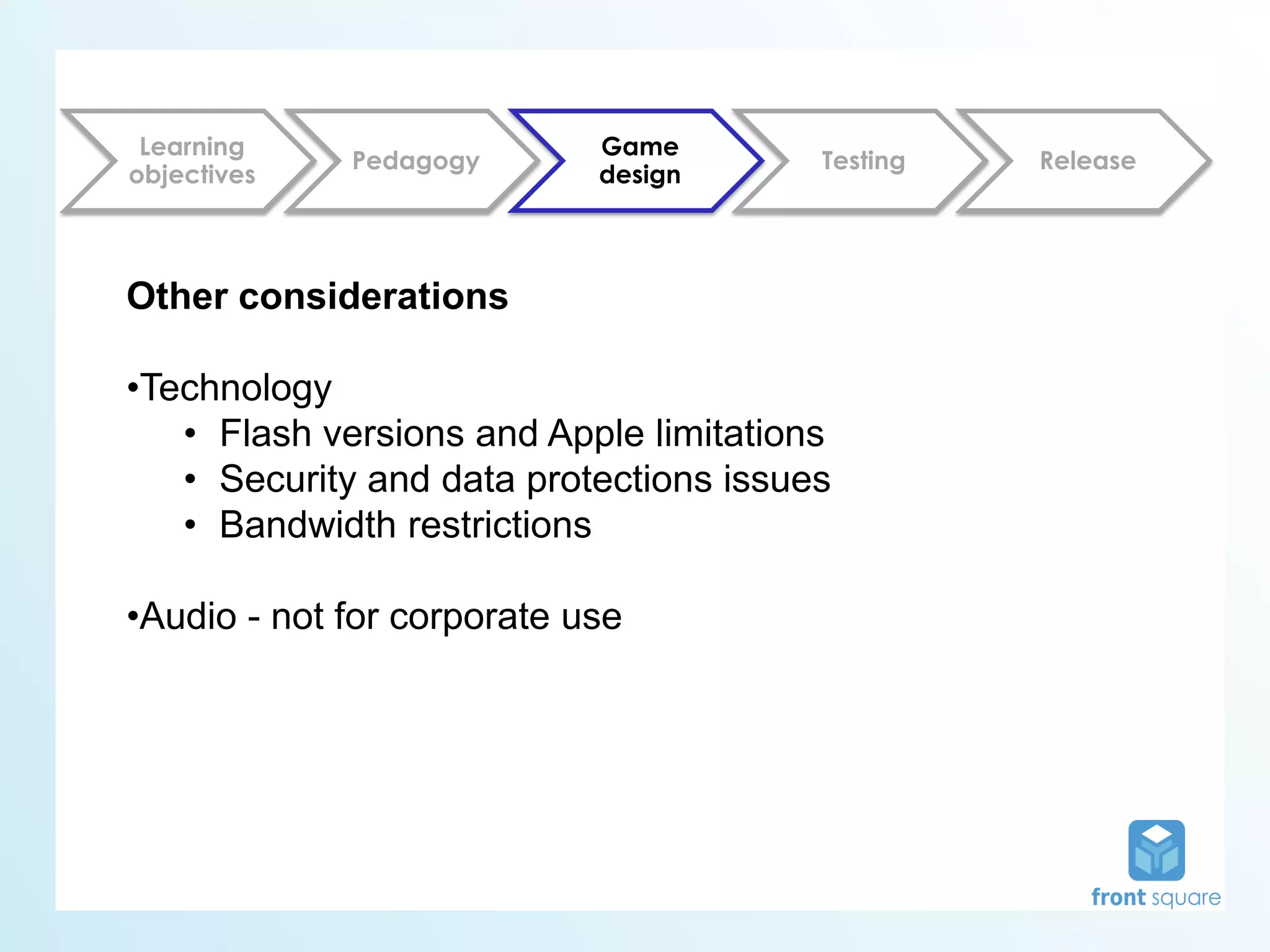 Learning objectives

Pedagogy

Game design

Testing

Release

Other considerations

•Technology
• Flash versions and Apple limitations
• Security and data protections issues
• Bandwidth restrictions

•Audio - not for corporate use

front square